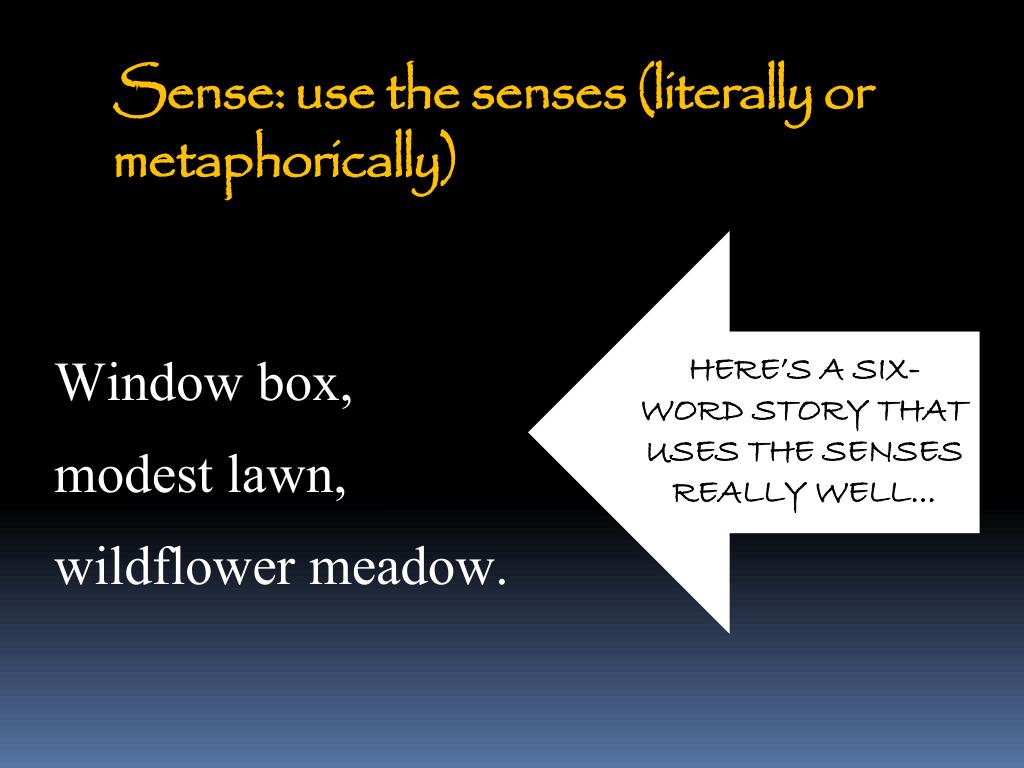 Sense: use the senses (literally or metaphorically)

Window box,

modest lawn,

wildflower meadow.

HERE'S A SIX-WORD STORY THAT USES THE SENSES REALLY WELL...